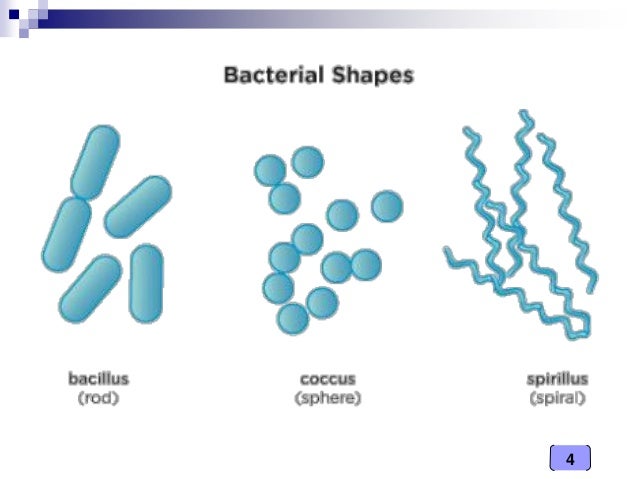 Bacterial Shapes

bacillus
(rod)

coccus
(sphere)

spirillus
(spiral)

4